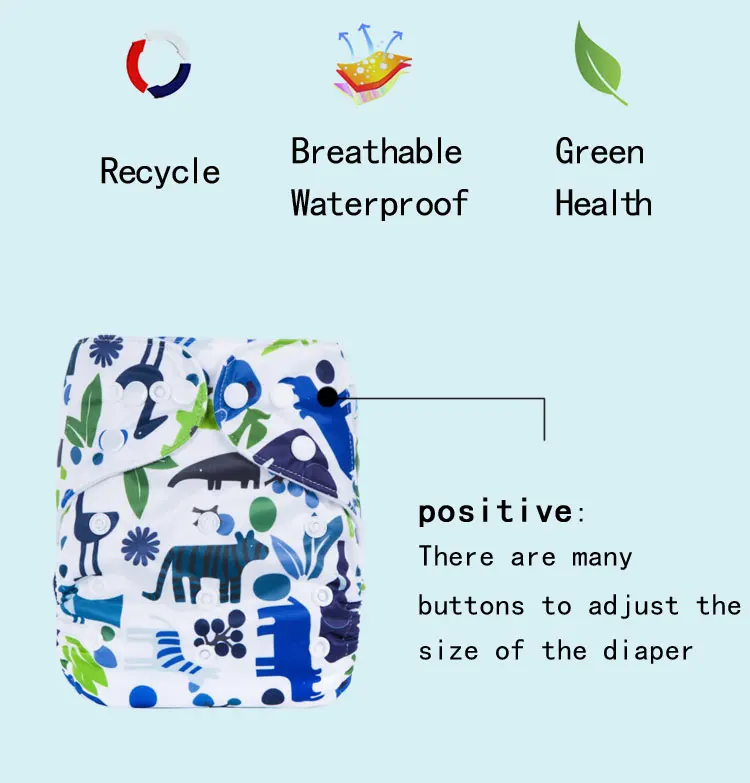 Recycle

Breathable
Waterproof

Green
Health

positive:
There are many buttons to adjust the size of the diaper